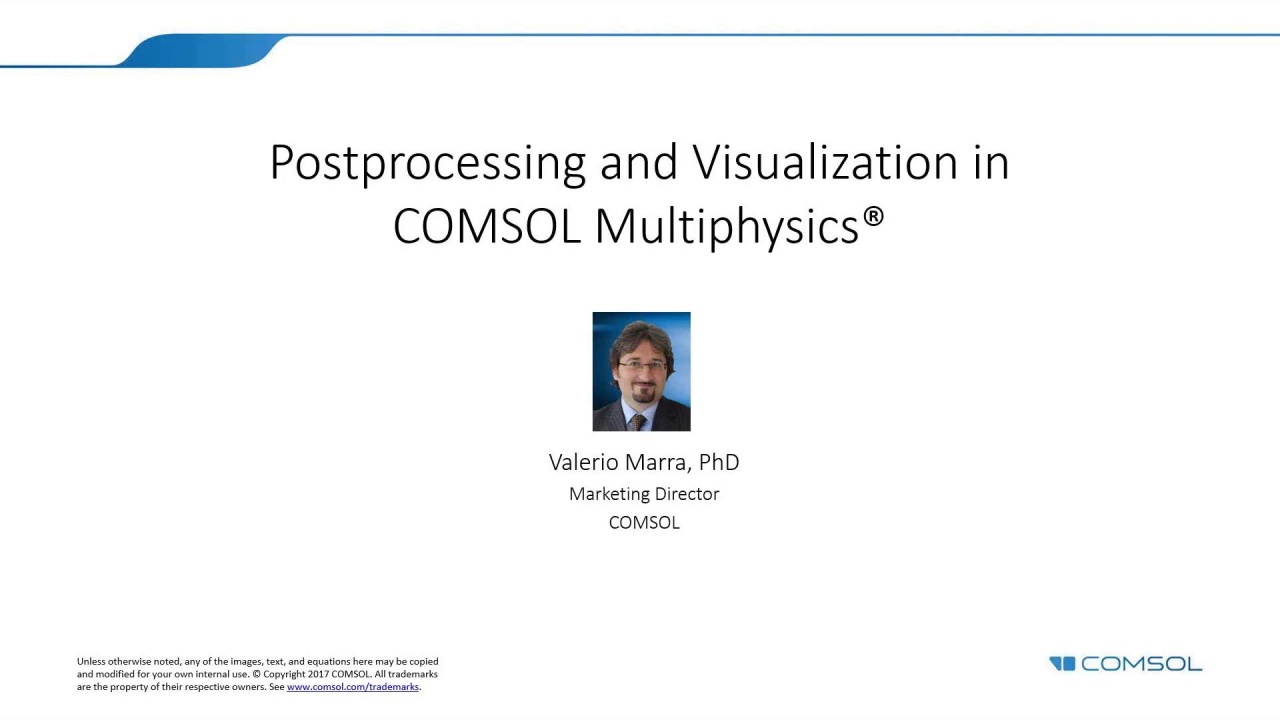 Postprocessing and Visualization in COMSOL Multiphysics®

Valerio Marra, PhD
Marketing Director
COMSOL

Unless otherwise noted, any of the images, text, and equations here may be copied and modified for your own internal use. © Copyright 2017 COMSOL. All trademarks are the property of their respective owners. See www.comsol.com/trademarks.

COMSOL